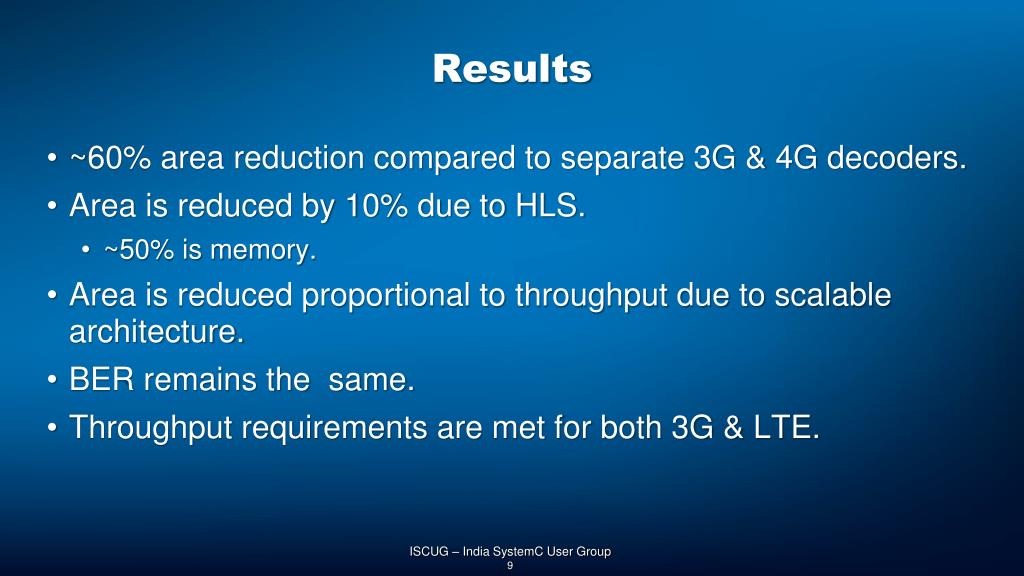 Results

• ~60% area reduction compared to separate 3G & 4G decoders.
• Area is reduced by 10% due to HLS.
  • ~50% is memory.
• Area is reduced proportional to throughput due to scalable architecture.
• BER remains the  same.
• Throughput requirements are met for both 3G & LTE.

ISCUG – India SystemC User Group
9